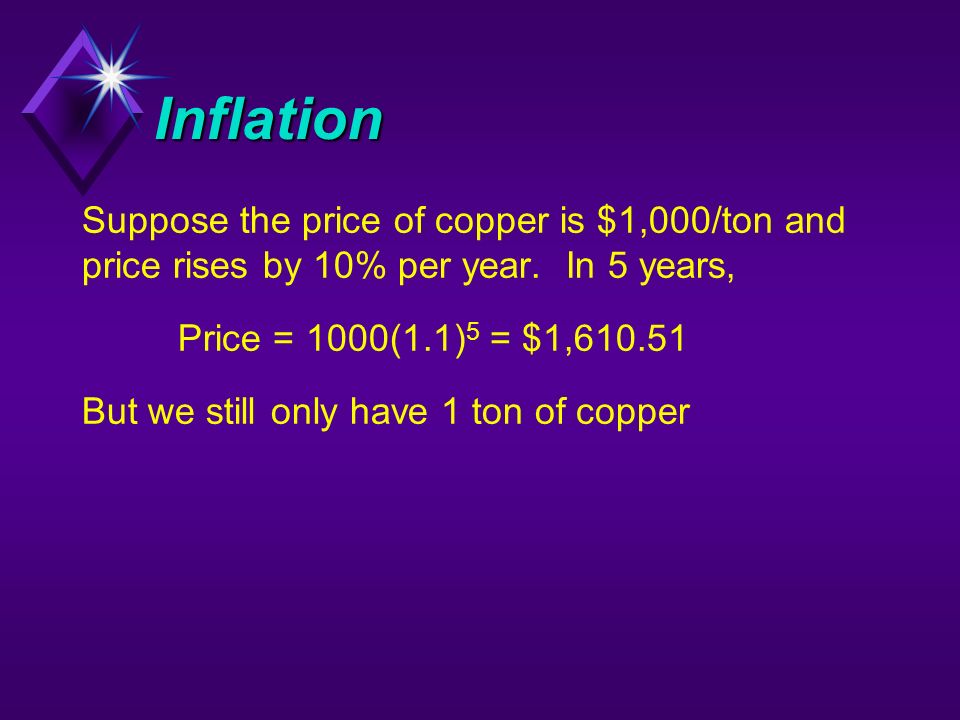 Inflation

Suppose the price of copper is \$1,000/ton and price rises by 10% per year. In 5 years,

Price = $1000(1.1)^5$ = \$1,610.51

But we still only have 1 ton of copper